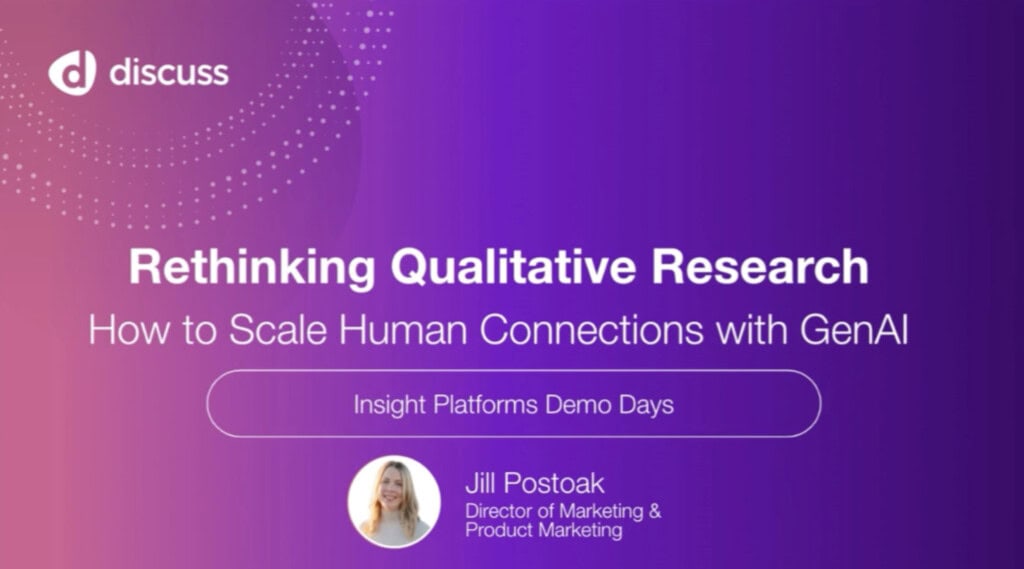 discuss

Rethinking Qualitative Research

How to Scale Human Connections with GenAI

Insight Platforms Demo Days

Jill Postoak
Director of Marketing & Product Marketing